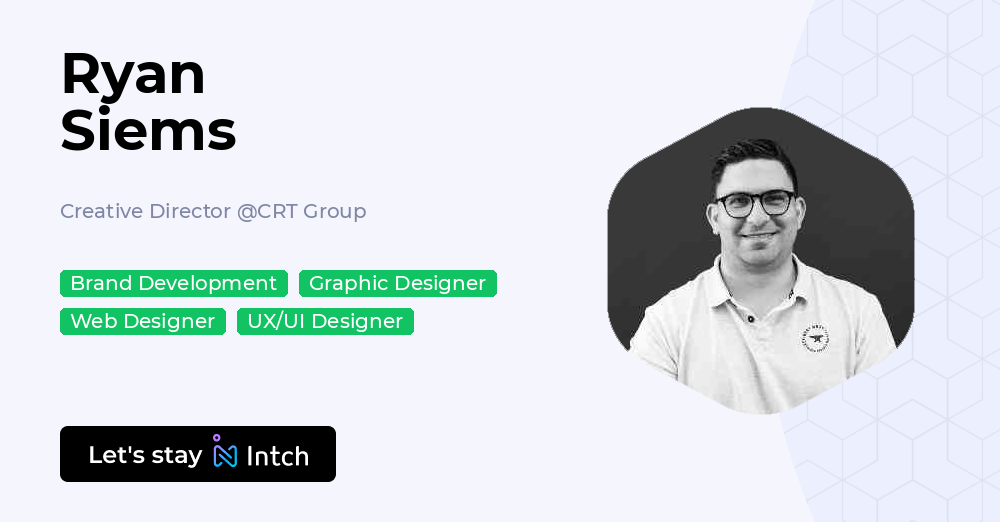 Ryan
Siems

Creative Director @CRT Group

Brand Development
Graphic Designer
Web Designer
UX/UI Designer

Let's stay Intch